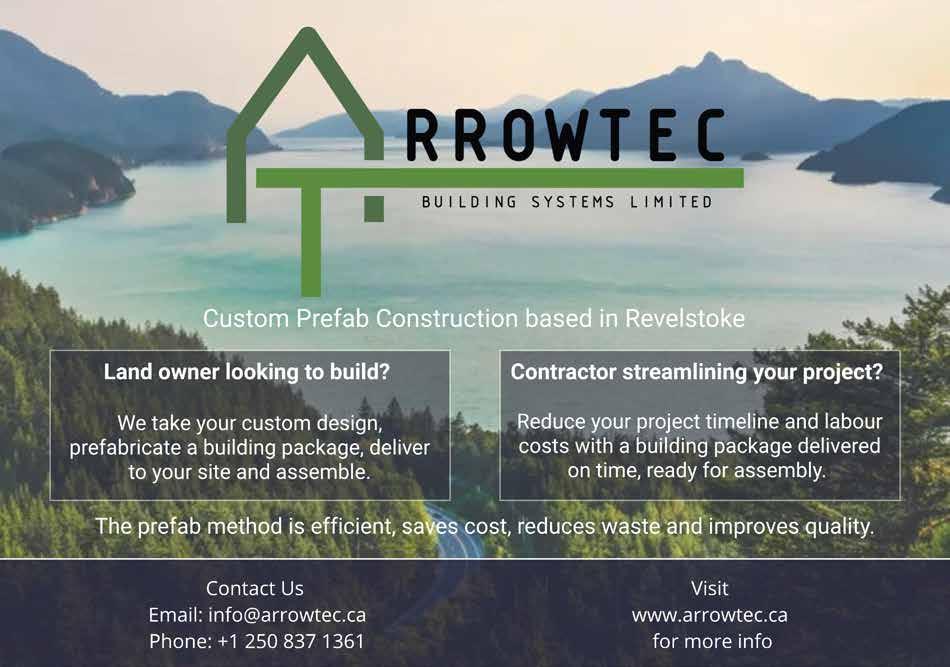 ARROWTEC
BUILDING SYSTEMS LIMITED

Custom Prefab Construction based in Revelstoke

Land owner looking to build?

We take your custom design, prefabricate a building package, deliver to your site and assemble.

Contractor streamlining your project?

Reduce your project timeline and labour costs with a building package delivered on time, ready for assembly.

The prefab method is efficient, saves cost, reduces waste and improves quality.

Contact Us
Email: info@arrowtec.ca
Phone: +1 250 837 1361

Visit
www.arrowtec.ca
for more info